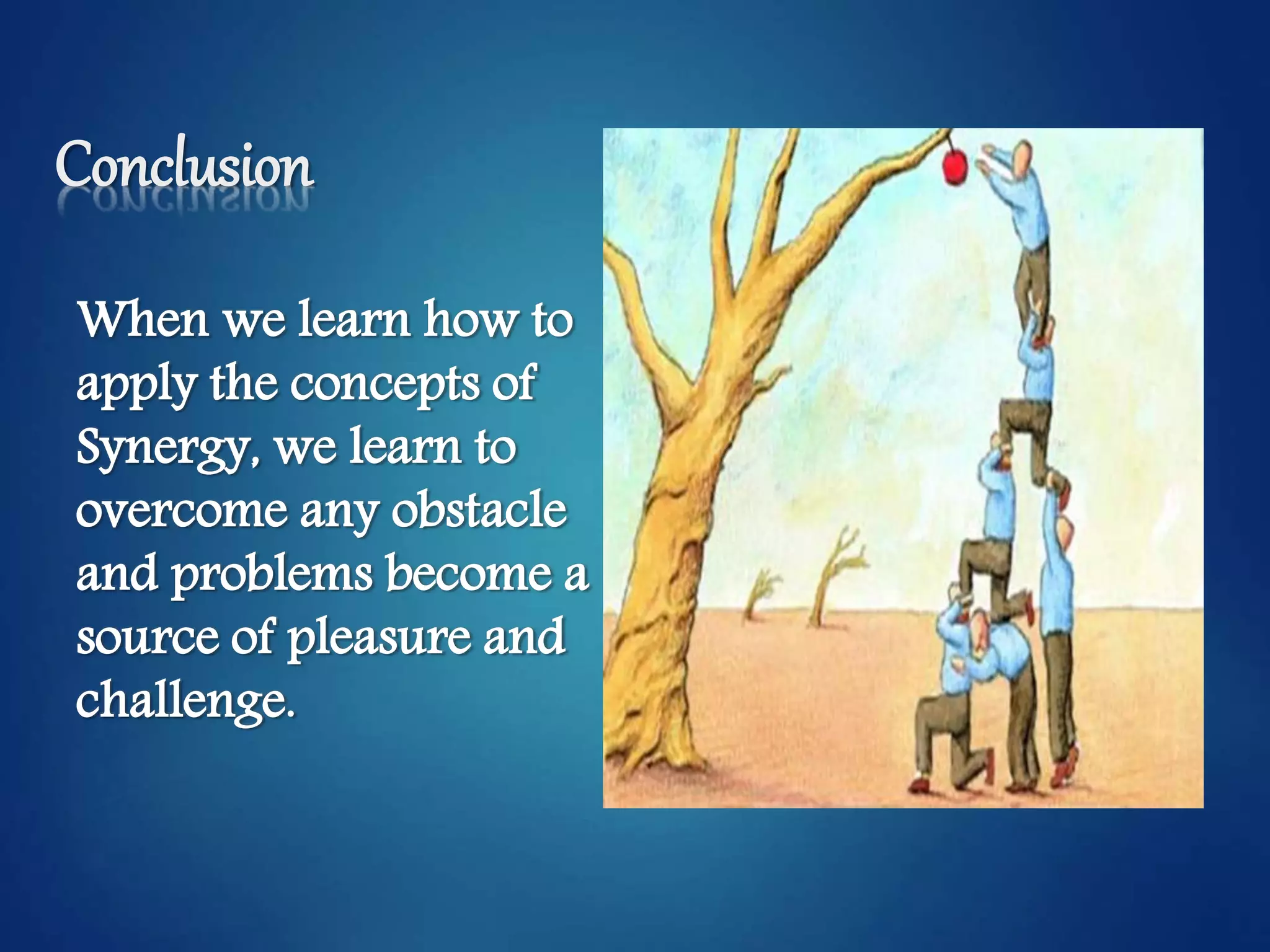 Conclusion

When we learn how to apply the concepts of Synergy, we learn to overcome any obstacle and problems become a source of pleasure and challenge.